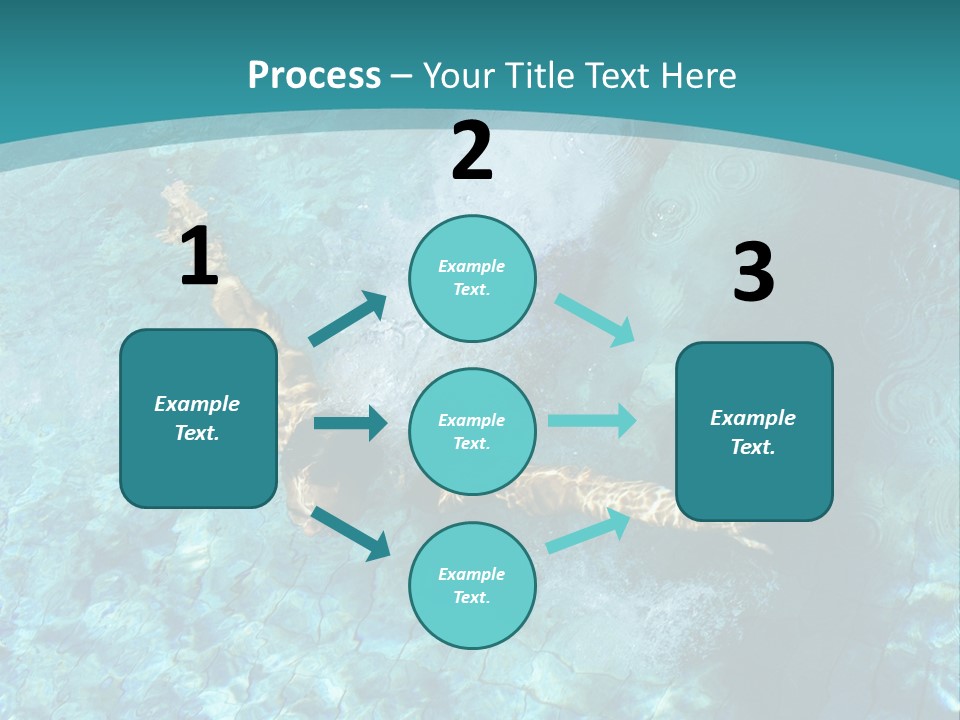 Process – Your Title Text Here

1

Example Text.

2

Example Text.

Example Text.

Example Text.

3

Example Text.